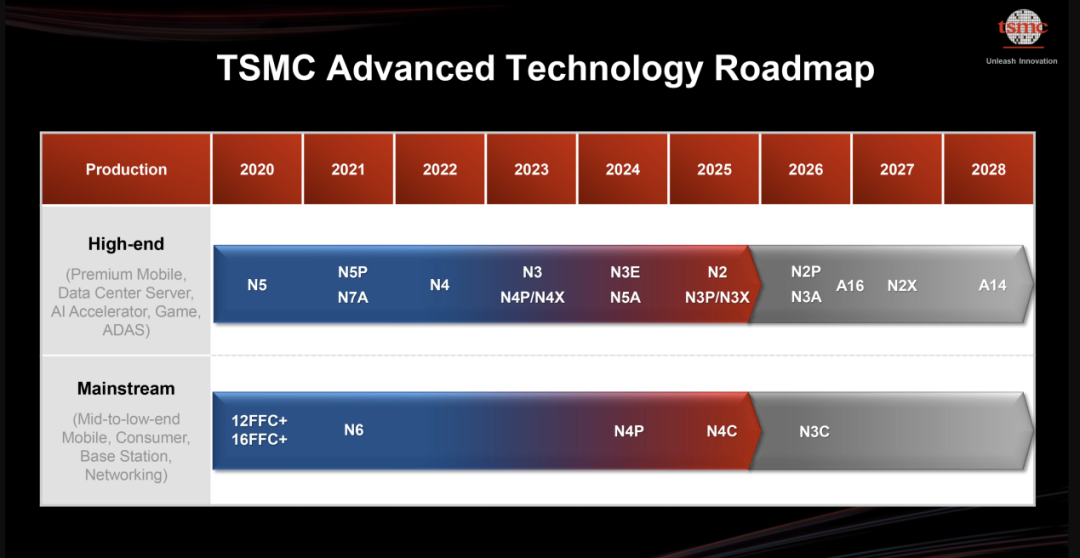 tsmc
Unleash Innovation

TSMC Advanced Technology Roadmap

| Production | 2020 | 2021 | 2022 | 2023 | 2024 | 2025 | 2026 | 2027 | 2028 |
|---|---|---|---|---|---|---|---|---|---|
| High-end (Premium Mobile, Data Center Server, AI Accelerator, Game, ADAS) | N5 | N5P N7A | N4 | N3 N4P/N4X | N3E N5A | N2 N3P/N3X | N2P N3A A16 | N2X | A14 |
| Mainstream (Mid-to-low-end Mobile, Consumer, Base Station, Networking) | 12FFC+ 16FFC+ | N6 | | | N4P | N4C | N3C | | |